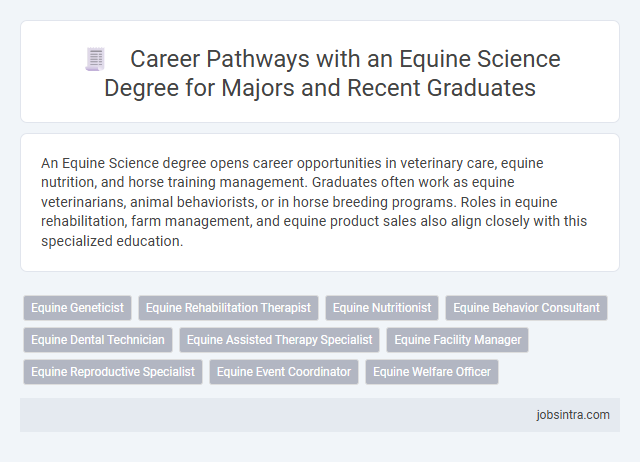 Career Pathways with an Equine Science Degree for Majors and Recent Graduates

An Equine Science degree opens career opportunities in veterinary care, equine nutrition, and horse training management. Graduates often work as equine veterinarians, animal behaviorists, or in horse breeding programs. Roles in equine rehabilitation, farm management, and equine product sales also align closely with this specialized education.

Equine Geneticist
Equine Rehabilitation Therapist
Equine Nutritionist
Equine Behavior Consultant
Equine Dental Technician
Equine Assisted Therapy Specialist
Equine Facility Manager
Equine Reproductive Specialist
Equine Event Coordinator
Equine Welfare Officer

jobsintra.com